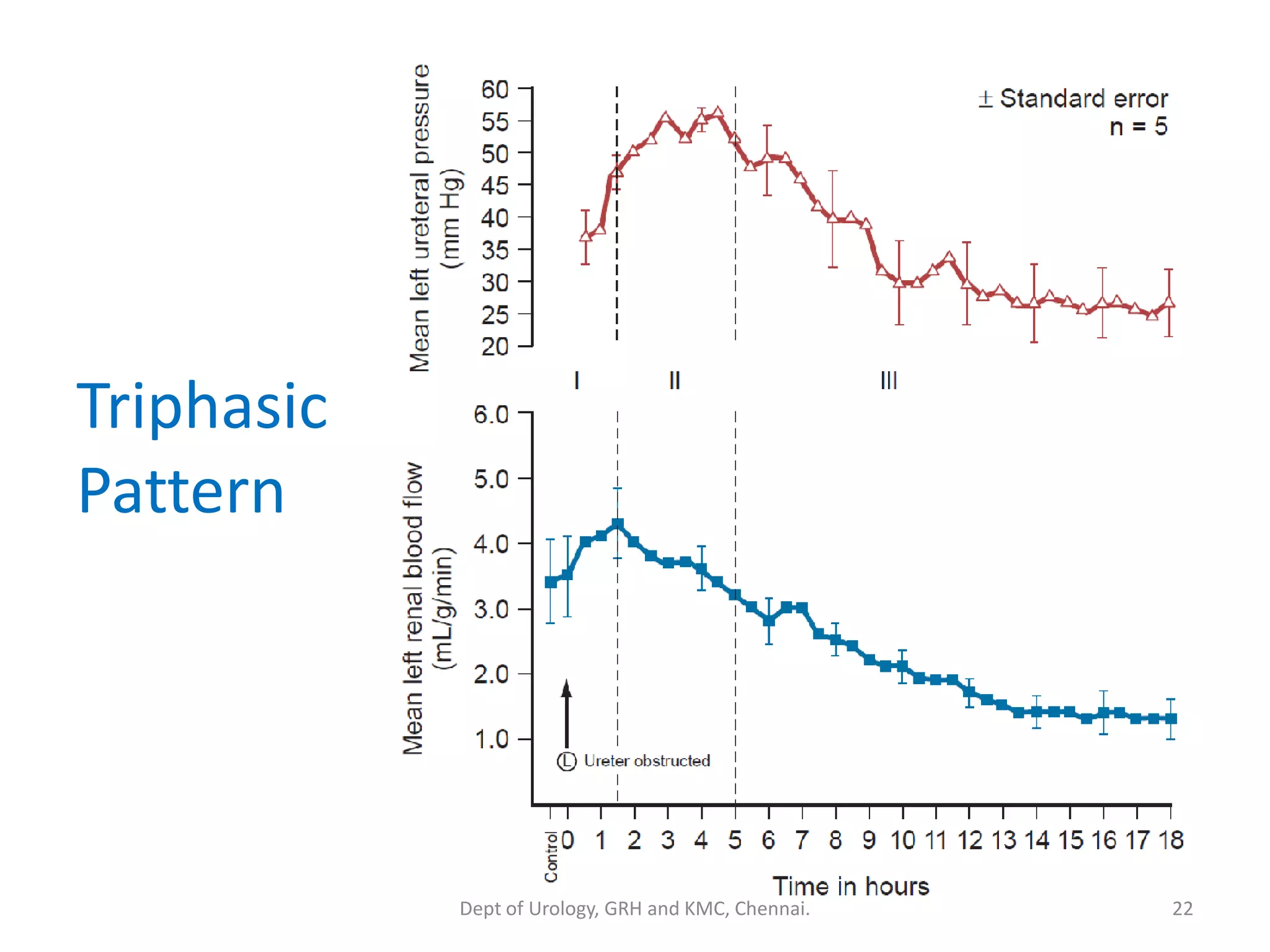 Triphasic Pattern

Mean left ureteral pressure (mm Hg)

60
55
50
45
40
35
30
25
20

± Standard error
n = 5

I
II
III

Mean left renal blood flow (mL/g/min)

6.0
5.0
4.0
3.0
2.0
1.0

Ⓛ Ureter obstructed

Control 0 1 2 3 4 5 6 7 8 9 10 11 12 13 14 15 16 17 18

Time in hours

Dept of Urology, GRH and KMC, Chennai.

22